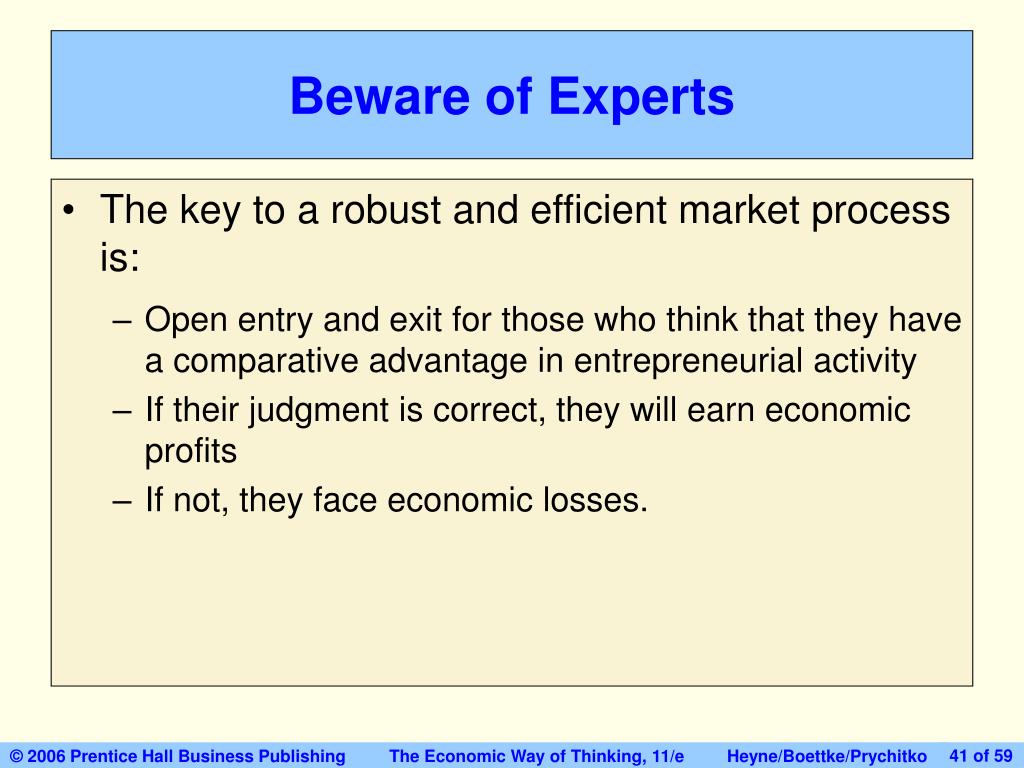 Beware of Experts

• The key to a robust and efficient market process is:
– Open entry and exit for those who think that they have a comparative advantage in entrepreneurial activity
– If their judgment is correct, they will earn economic profits
– If not, they face economic losses.

© 2006 Prentice Hall Business Publishing The Economic Way of Thinking, 11/e Heyne/Boettke/Prychitko 41 of 59